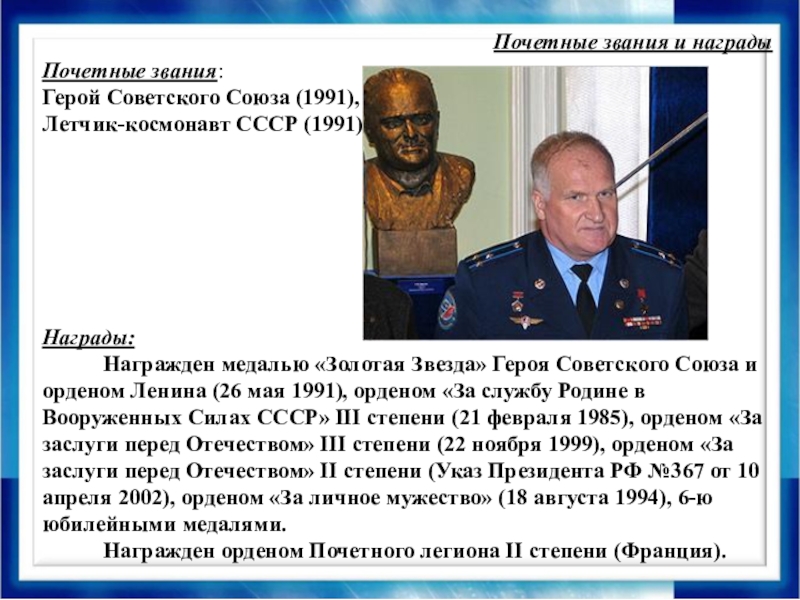 Почетные звания и награды

Почетные звания:
Герой Советского Союза (1991),
Летчик-космонавт СССР (1991)

Награды:
Награжден медалью «Золотая Звезда» Героя Советского Союза и орденом Ленина (26 мая 1991), орденом «За службу Родине в Вооруженных Силах СССР» III степени (21 февраля 1985), орденом «За заслуги перед Отечеством» III степени (22 ноября 1999), орденом «За заслуги перед Отечеством» II степени (Указ Президента РФ №367 от 10 апреля 2002), орденом «За личное мужество» (18 августа 1994), 6-ю юбилейными медалями.
Награжден орденом Почетного легиона II степени (Франция).